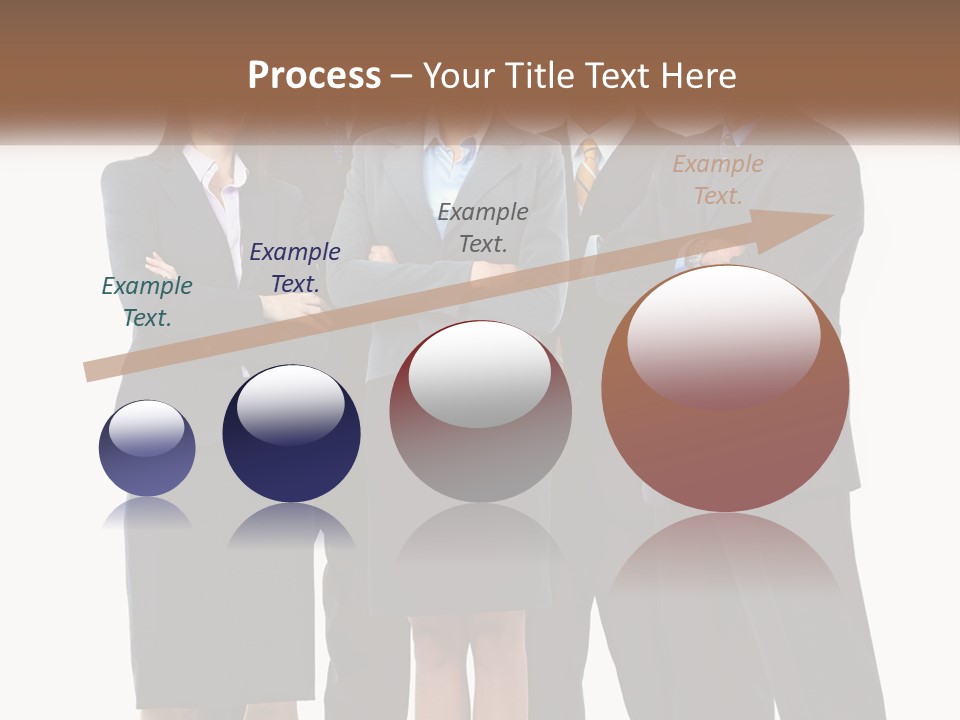 Process – Your Title Text Here

Example Text.

Example Text.

Example Text.

Example Text.